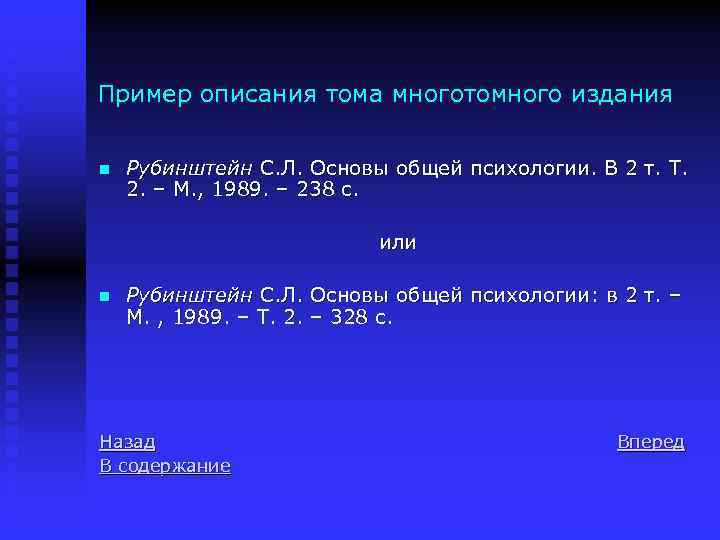 Пример описания тома многотомного издания

Рубинштейн С.Л. Основы общей психологии. В 2 т. Т. 2. – М., 1989. – 238 с.

или

Рубинштейн С.Л. Основы общей психологии: в 2 т. – М. , 1989. – Т. 2. – 328 с.

Назад

Вперед

В содержание